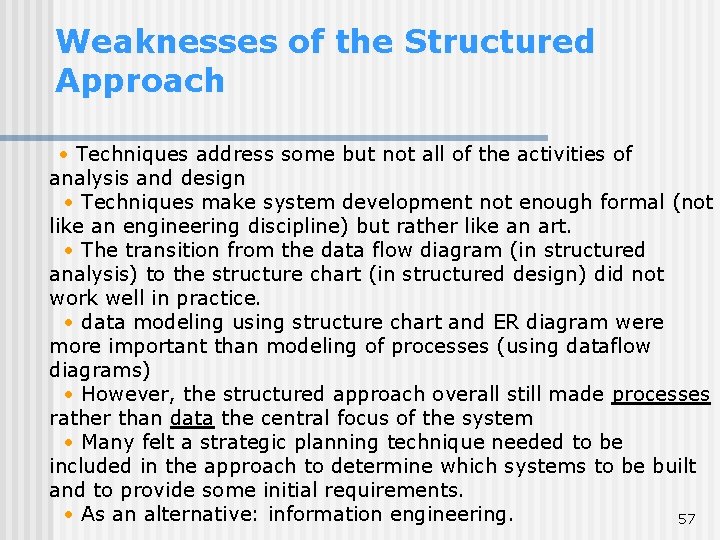 Weaknesses of the Structured Approach

• Techniques address some but not all of the activities of analysis and design

• Techniques make system development not enough formal (not like an engineering discipline) but rather like an art.

• The transition from the data flow diagram (in structured analysis) to the structure chart (in structured design) did not work well in practice.

• data modeling using structure chart and ER diagram were more important than modeling of processes (using dataflow diagrams)

• However, the structured approach overall still made processes rather than data the central focus of the system

• Many felt a strategic planning technique needed to be included in the approach to determine which systems to be built and to provide some initial requirements.

• As an alternative: information engineering.

57